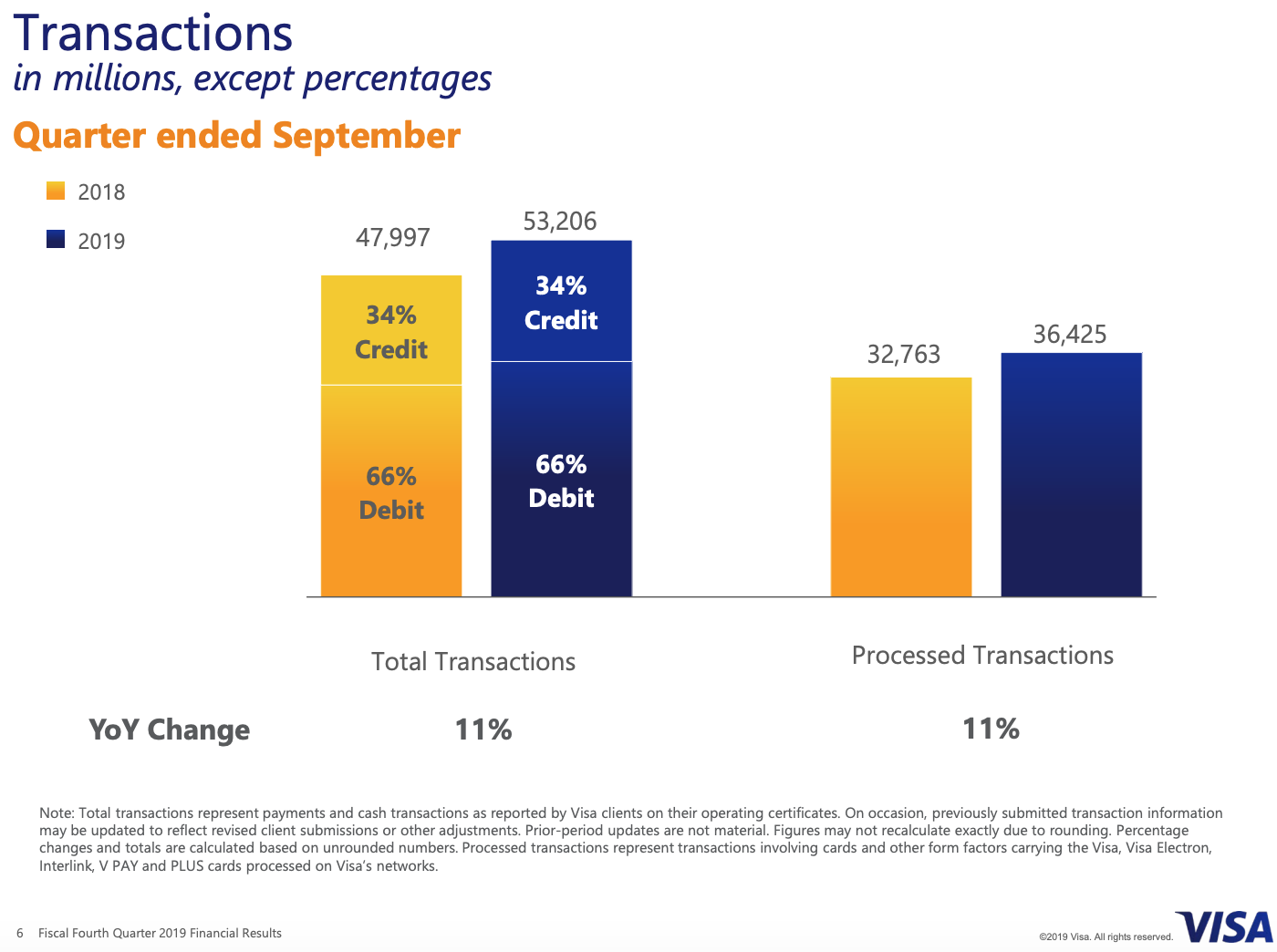 Transactions
in millions, except percentages

Quarter ended September

2018
2019

47,997
34% Credit
66% Debit

53,206
34% Credit
66% Debit

32,763
36,425

Total Transactions
Processed Transactions

YoY Change 11% 11%

Note: Total transactions represent payments and cash transactions as reported by Visa clients on their operating certificates. On occasion, previously submitted transaction information may be updated to reflect revised client submissions or other adjustments. Prior-period updates are not material. Figures may not recalculate exactly due to rounding. Percentage changes and totals are calculated based on unrounded numbers. Processed transactions represent transactions involving cards and other form factors carrying the Visa, Visa Electron, Interlink, V PAY and PLUS cards processed on Visa's networks.

6 Fiscal Fourth Quarter 2019 Financial Results

©2019 Visa. All rights reserved.

VISA